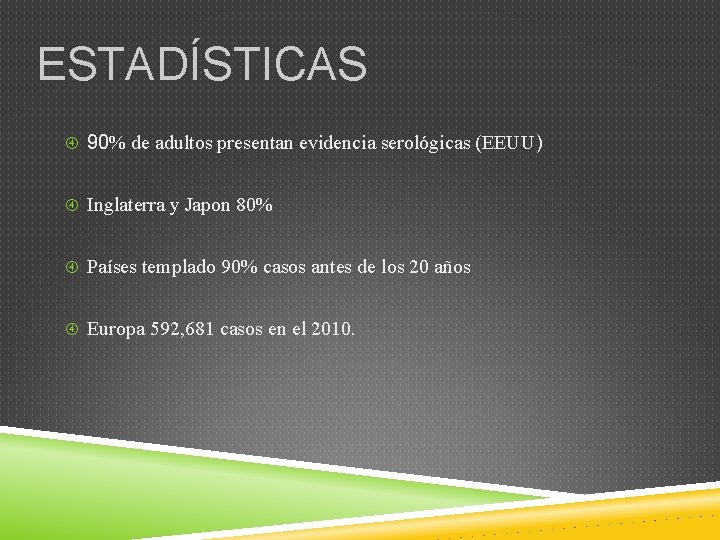 ESTADÍSTICAS

90% de adultos presentan evidencia serológicas (EEUU)

Inglaterra y Japon 80%

Países templado 90% casos antes de los 20 años

Europa 592,681 casos en el 2010.